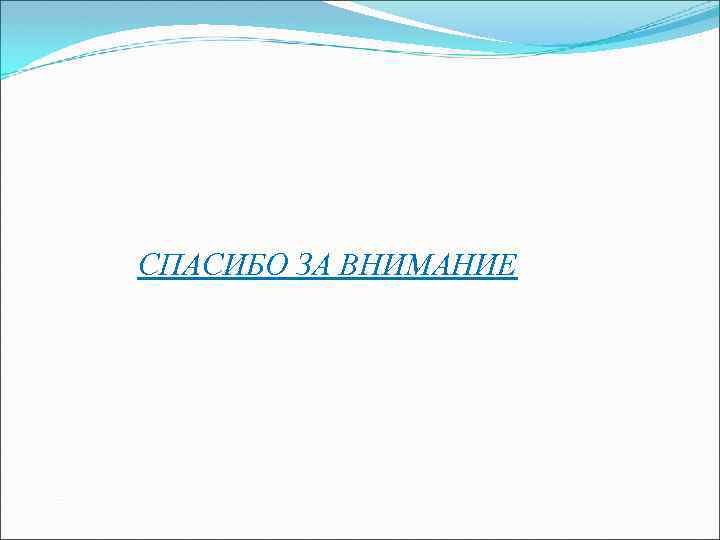 СПАСИБО ЗА ВНИМАНИЕ